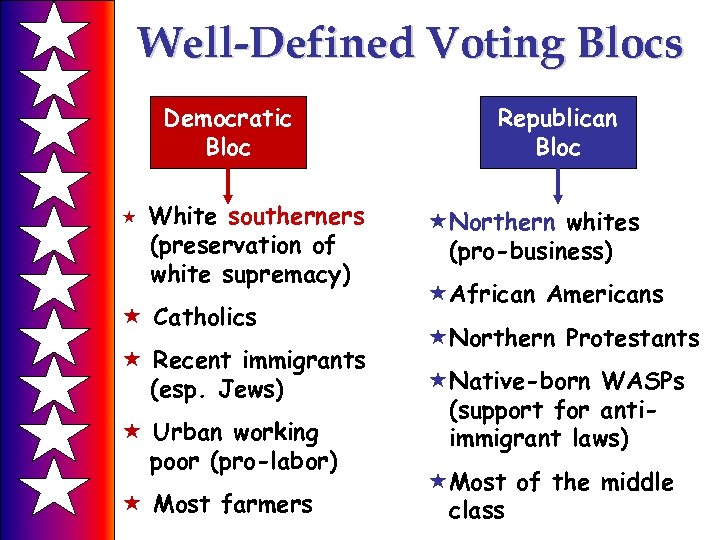 Well-Defined Voting Blocs

Democratic Bloc

★ White southerners (preservation of white supremacy)

★ Catholics

★ Recent immigrants (esp. Jews)

★ Urban working poor (pro-labor)

★ Most farmers

Republican Bloc

★ Northern whites (pro-business)

★ African Americans

★ Northern Protestants

★ Native-born WASPs (support for anti-immigrant laws)

★ Most of the middle class